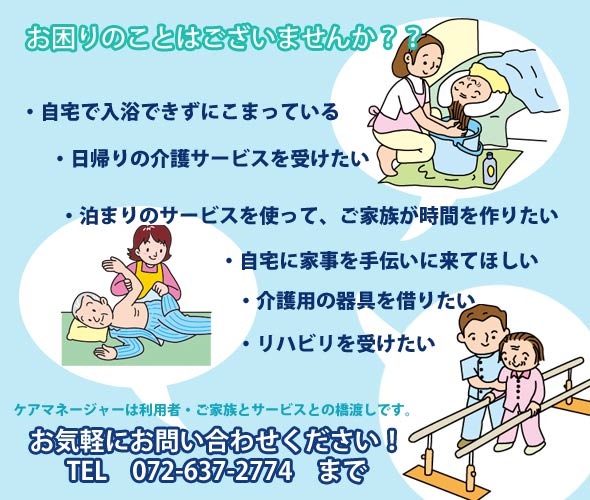 お困りのことはございませんか？？

・自宅で入浴できずにこまっている

・日帰りの介護サービスを受けたい

・泊まりのサービスを使って、ご家族が時間を作りたい

・自宅に家事を手伝いに来てほしい

・介護用の器具を借りたい

・リハビリを受けたい

ケアマネージャーは利用者・ご家族とサービスとの橋渡しです。

お気軽にお問い合わせください！
TEL　072-637-2774　まで